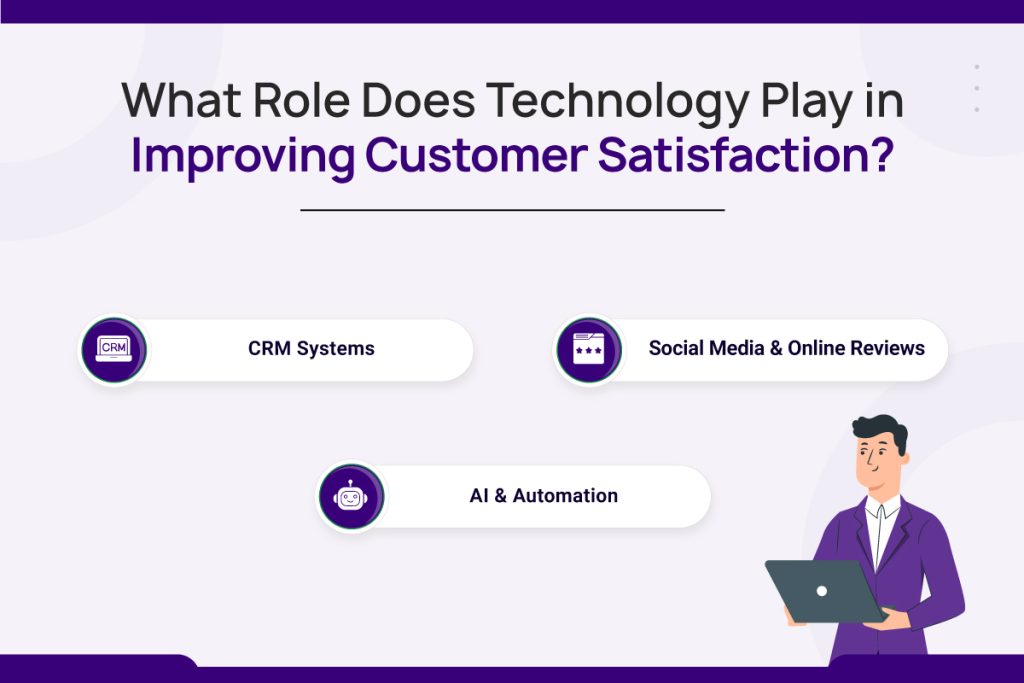 What Role Does Technology Play in Improving Customer Satisfaction?

CRM

CRM Systems

Social Media & Online Reviews

AI & Automation